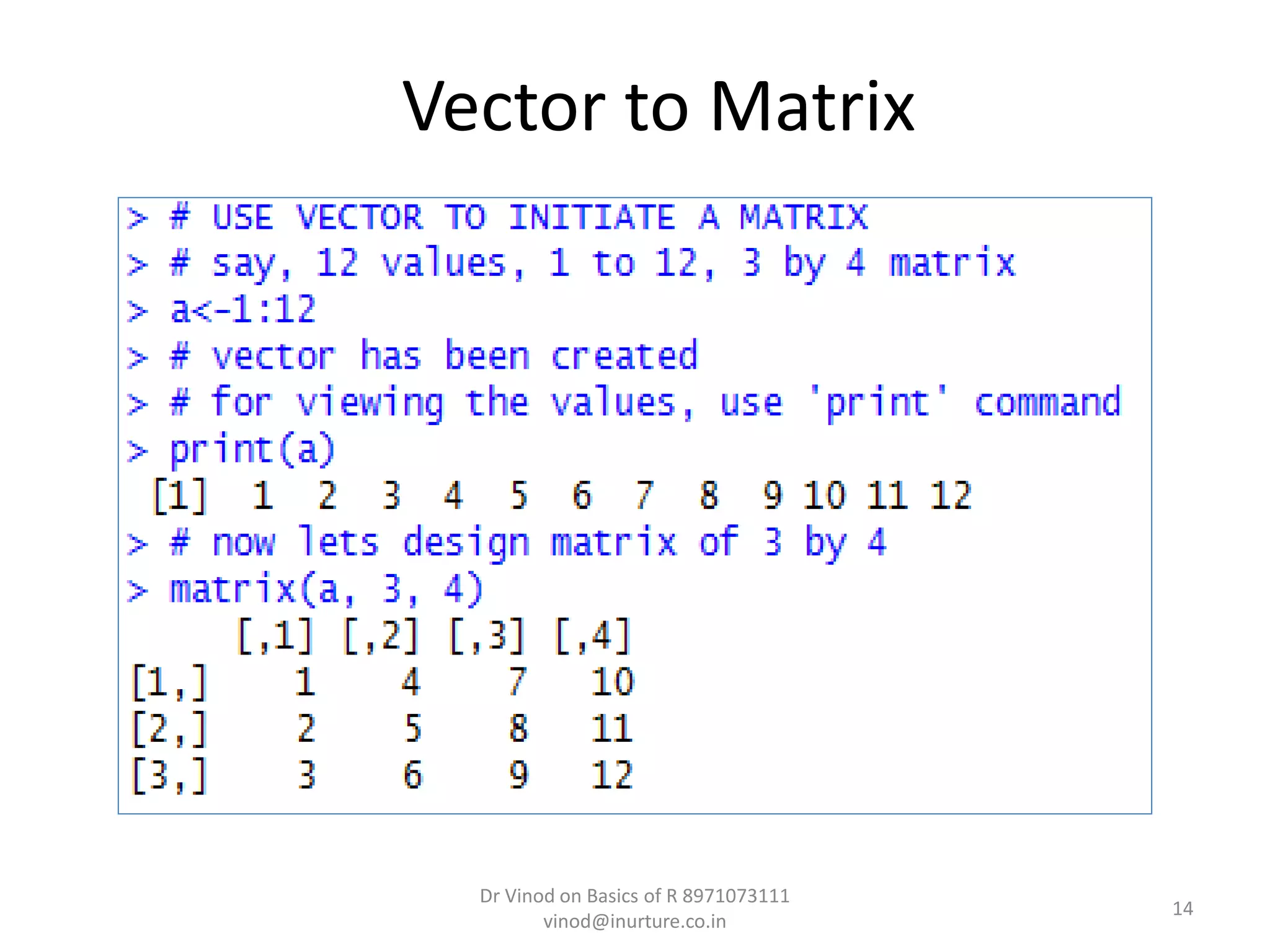 Vector to Matrix

> # USE VECTOR TO INITIATE A MATRIX
> # say, 12 values, 1 to 12, 3 by 4 matrix
> a<-1:12
> # vector has been created
> # for viewing the values, use 'print' command
> print(a)
 [1]  1  2  3  4  5  6  7  8  9 10 11 12
> # now lets design matrix of 3 by 4
> matrix(a, 3, 4)
     [,1] [,2] [,3] [,4]
[1,]    1    4    7   10
[2,]    2    5    8   11
[3,]    3    6    9   12

Dr Vinod on Basics of R 8971073111
vinod@inurture.co.in

14